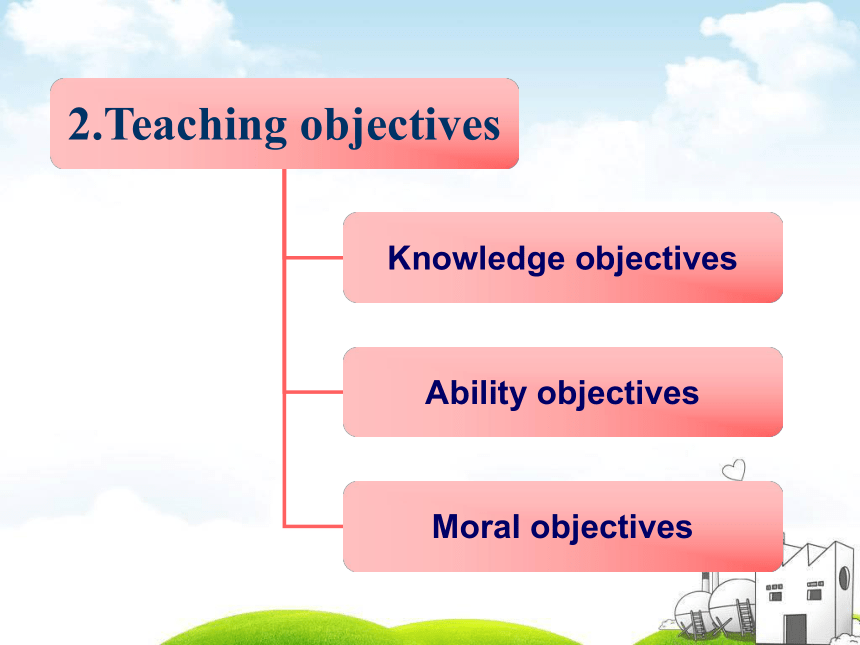 2.Teaching objectives

Knowledge objectives

Ability objectives

Moral objectives